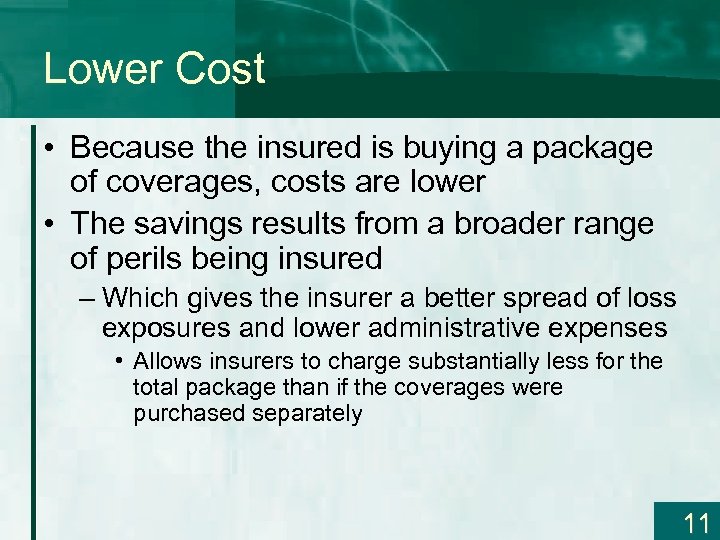 Lower Cost

• Because the insured is buying a package of coverages, costs are lower

• The savings results from a broader range of perils being insured

– Which gives the insurer a better spread of loss exposures and lower administrative expenses

• Allows insurers to charge substantially less for the total package than if the coverages were purchased separately

11